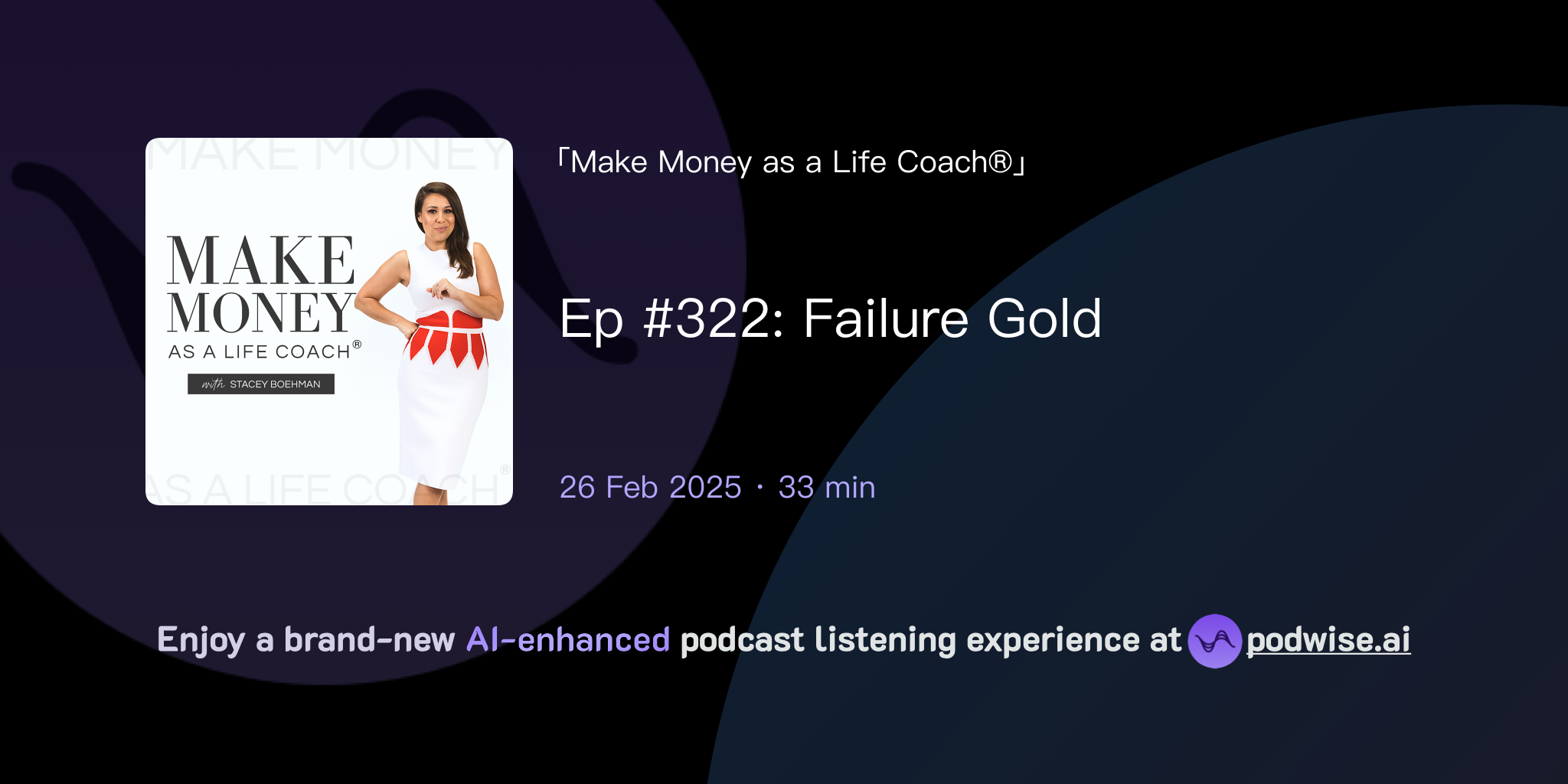 MAKE MONEY

MAKE MONEY AS A LIFE COACH®

with STACEY BOEHMAN

AS A LIFE COACH®

「Make Money as a Life Coach®」

Ep #322: Failure Gold

26 Feb 2025 · 33 min

Enjoy a brand-new AI-enhanced podcast listening experience at podwise.ai